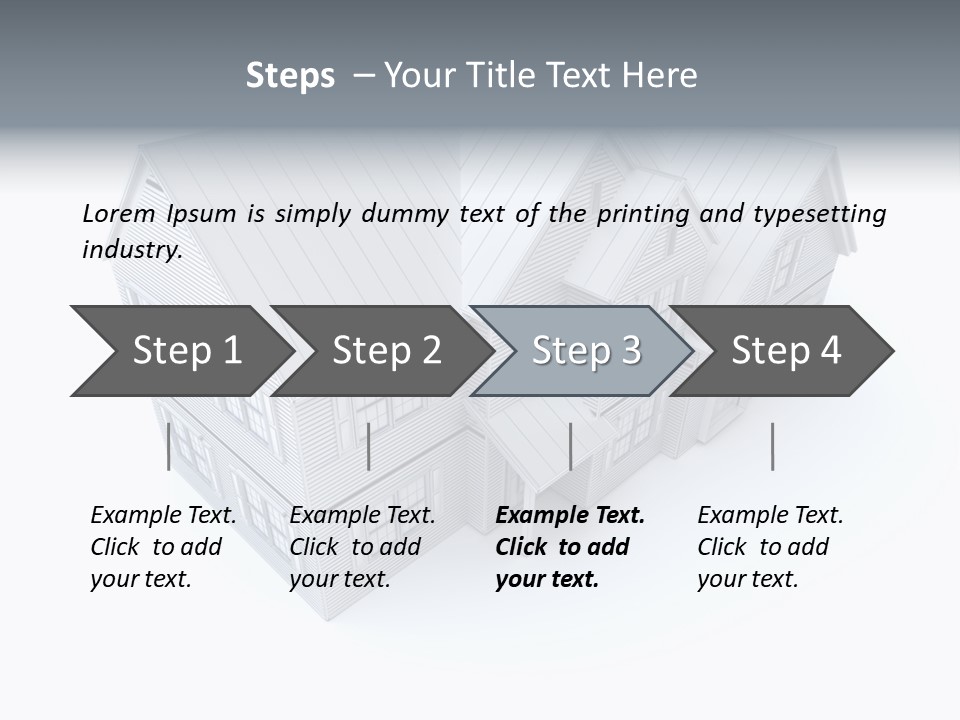 Steps – Your Title Text Here

Lorem Ipsum is simply dummy text of the printing and typesetting industry.

Step 1

Step 2

Step 3

Step 4

Example Text. Click to add your text.

Example Text. Click to add your text.

Example Text. Click to add your text.

Example Text. Click to add your text.